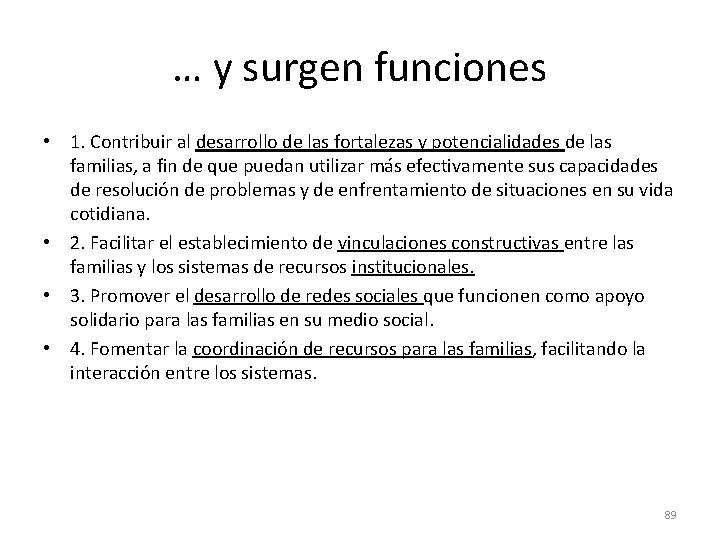 … y surgen funciones

• 1. Contribuir al desarrollo de las fortalezas y potencialidades de las familias, a fin de que puedan utilizar más efectivamente sus capacidades de resolución de problemas y de enfrentamiento de situaciones en su vida cotidiana.

• 2. Facilitar el establecimiento de vinculaciones constructivas entre las familias y los sistemas de recursos institucionales.

• 3. Promover el desarrollo de redes sociales que funcionen como apoyo solidario para las familias en su medio social.

• 4. Fomentar la coordinación de recursos para las familias, facilitando la interacción entre los sistemas.

89